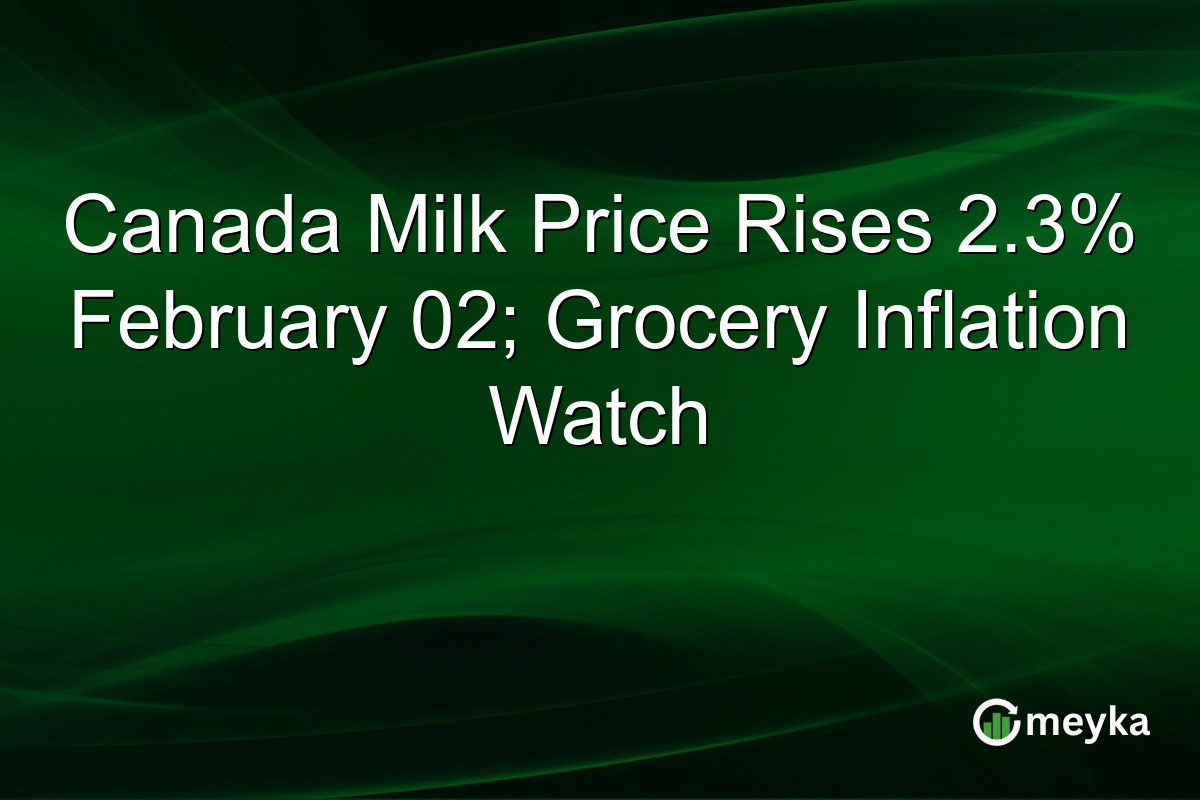 Canada Milk Price Rises 2.3% February 02; Grocery Inflation Watch

meyka